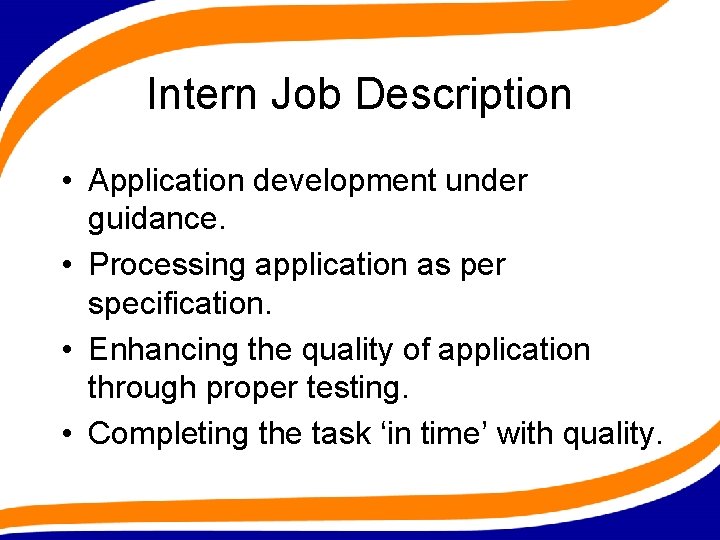 Intern Job Description

• Application development under guidance.
• Processing application as per specification.
• Enhancing the quality of application through proper testing.
• Completing the task ‘in time’ with quality.